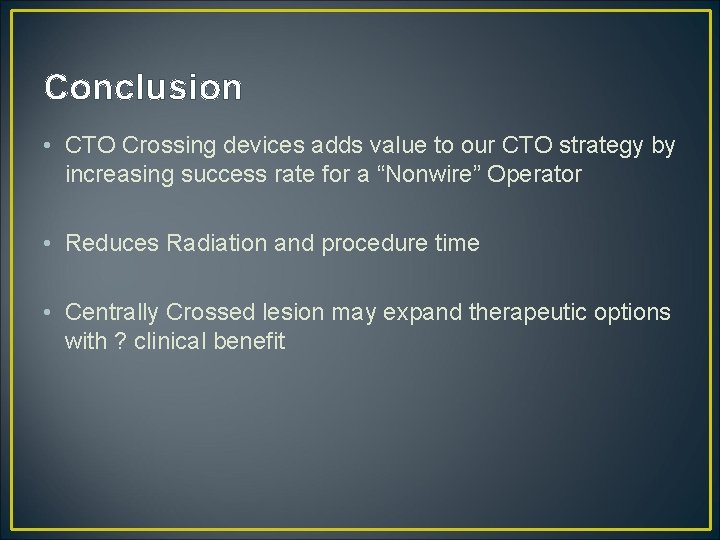 Conclusion

• CTO Crossing devices adds value to our CTO strategy by increasing success rate for a “Nonwire” Operator

• Reduces Radiation and procedure time

• Centrally Crossed lesion may expand therapeutic options with ? clinical benefit